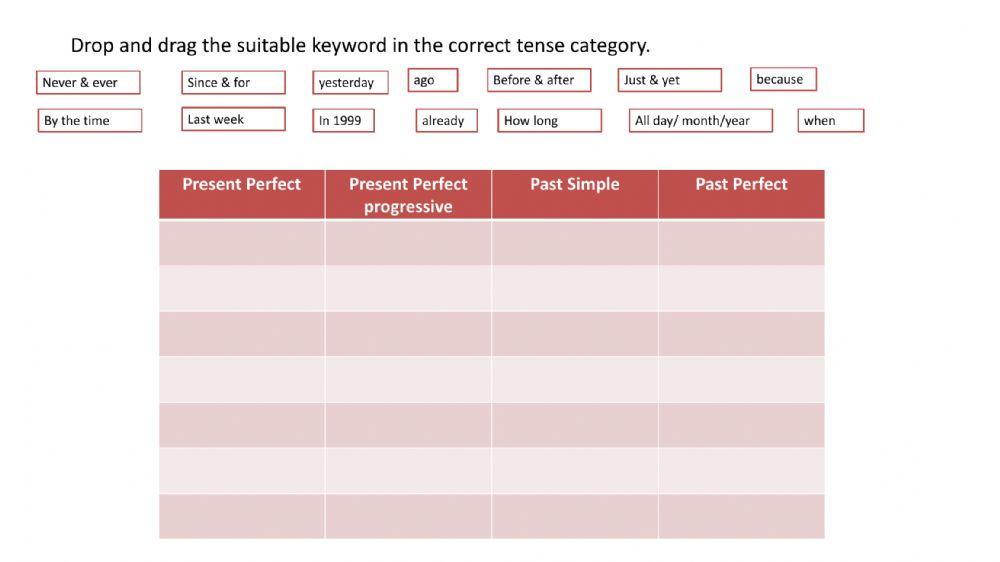 Drop and drag the suitable keyword in the correct tense category.

Never & ever
Since & for
yesterday
ago
Before & after
Just & yet
because
By the time
Last week
In 1999
already
How long
All day/ month/year
when

| Present Perfect | Present Perfect progressive | Past Simple | Past Perfect |
|---|---|---|---|
| | | | |
| | | | |
| | | | |
| | | | |
| | | | |
| | | | |
| | | | |